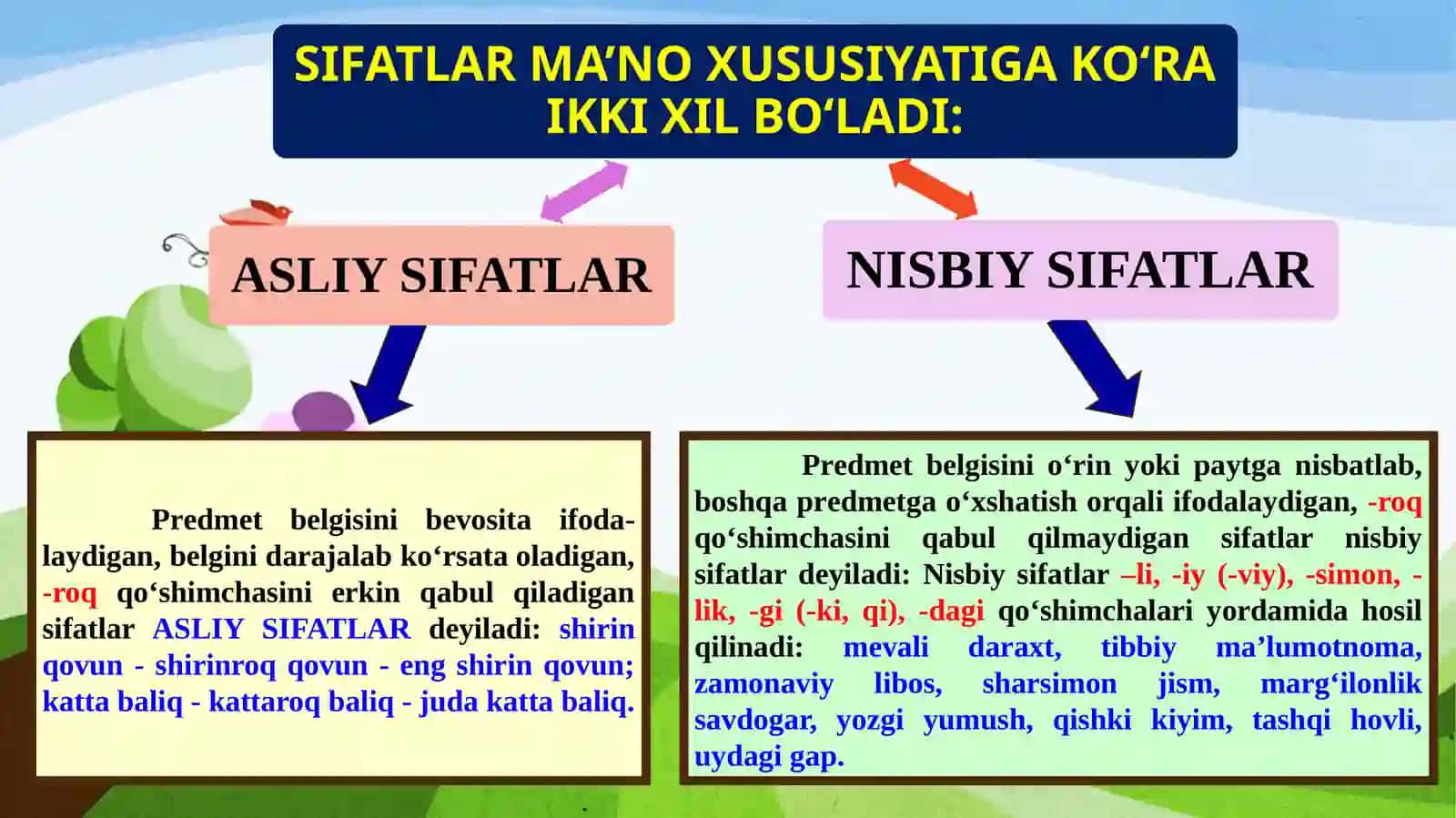 SIFATLAR MA’NO XUSUSIYATIGA KO‘RA IKKI XIL BO‘LADI:

ASLIY SIFATLAR

NISBIY SIFATLAR

Predmet belgisini bevosita ifodalaydigan, belgini darajalab ko‘rsata oladigan, -roq qo‘shimchasini erkin qabul qiladigan sifatlar ASLIY SIFATLAR deyiladi: shirin qovun - shirinroq qovun - eng shirin qovun; katta baliq - kattaroq baliq - juda katta baliq.

Predmet belgisini o‘rin yoki paytga nisbatlab, boshqa predmetga o‘xshatish orqali ifodalaydigan, -roq qo‘shimchasini qabul qilmaydigan sifatlar nisbiy sifatlar deyiladi: Nisbiy sifatlar –li, -iy (-viy), -simon, -lik, -gi (-ki, qi), -dagi qo‘shimchalari yordamida hosil qilinadi: mevali daraxt, tibbiy ma’lumotnoma, zamonaviy libos, sharsimon jism, marg‘ilonlik savdogar, yozgi yumush, qishki kiyim, tashqi hovli, uydagi gap.